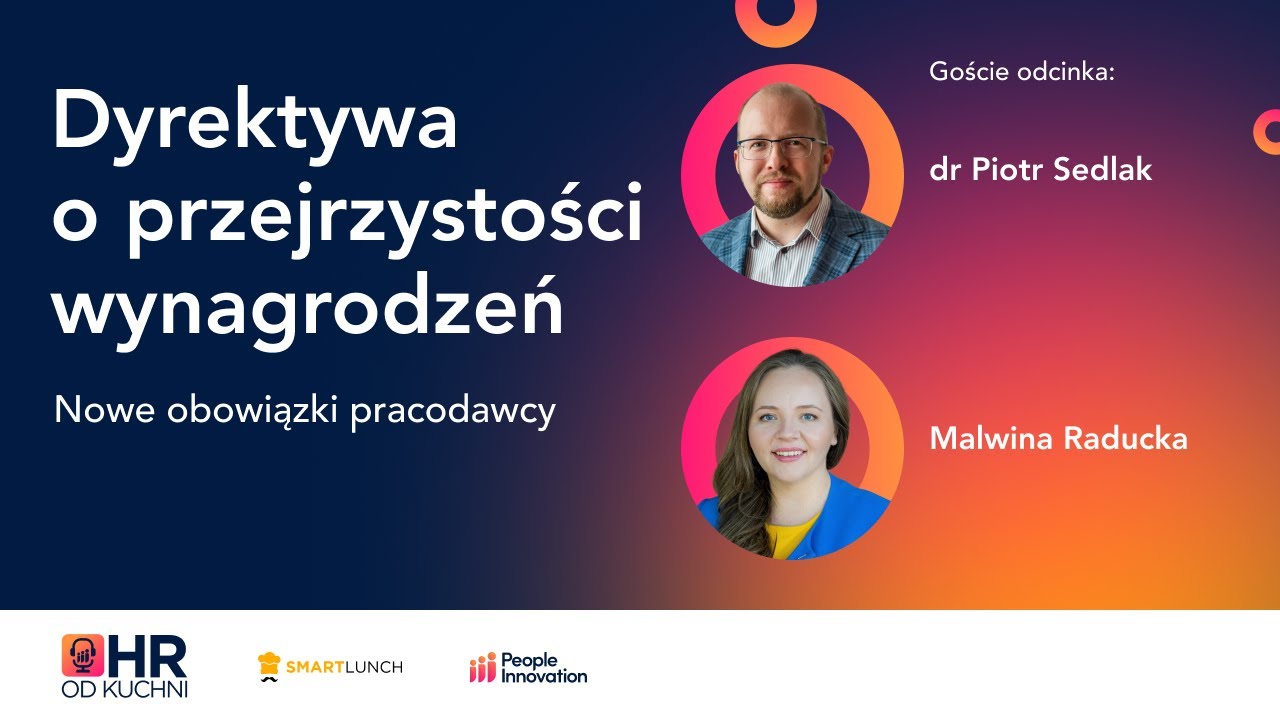 Dyrektywa o przejrzystości wynagrodzeń

Nowe obowiązki pracodawcy

Goście odcinka:

dr Piotr Sedlak

Malwina Raducka

HR OD KUCHNI

SMARTLUNCH

People Innovation